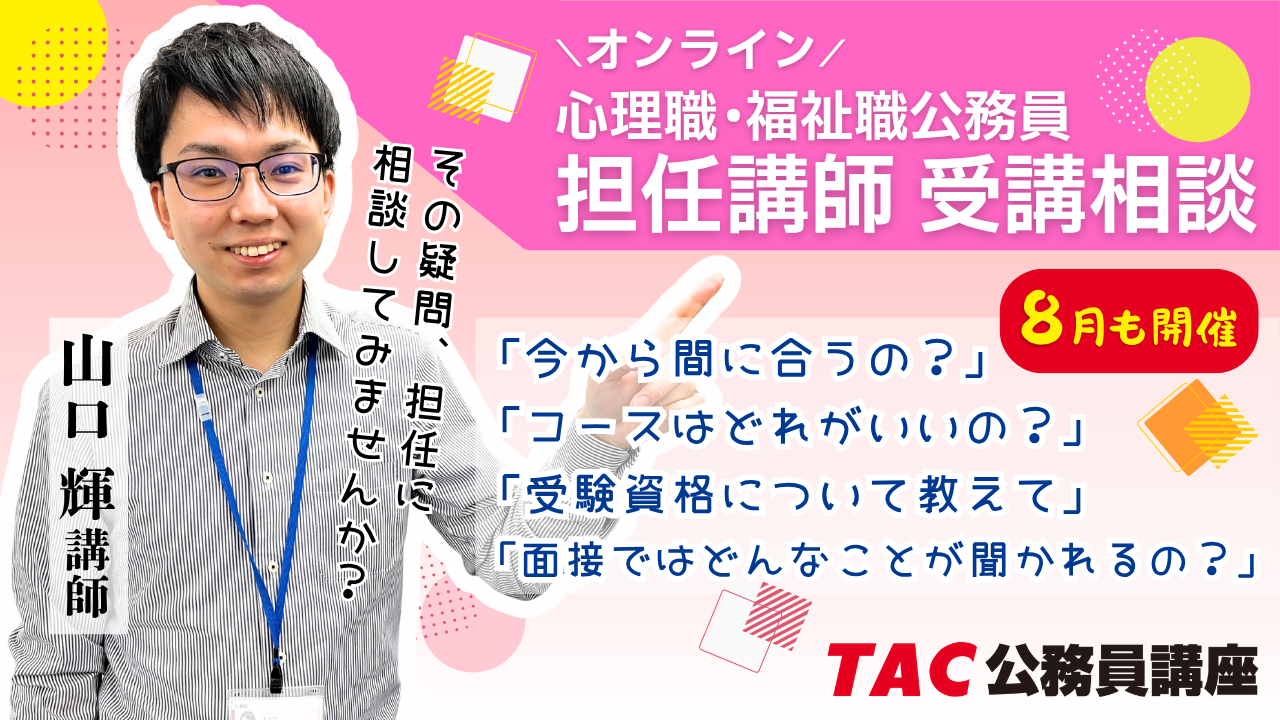 ＼オンライン／
心理職・福祉職公務員
担任講師 受講相談

8月も開催

その疑問、担任に相談してみませんか？

山口 輝 講師

「今から間に合うの？」
「コースはどれがいいの？」
「受験資格について教えて」
「面接ではどんなことが聞かれるの？」

TAC 公務員講座